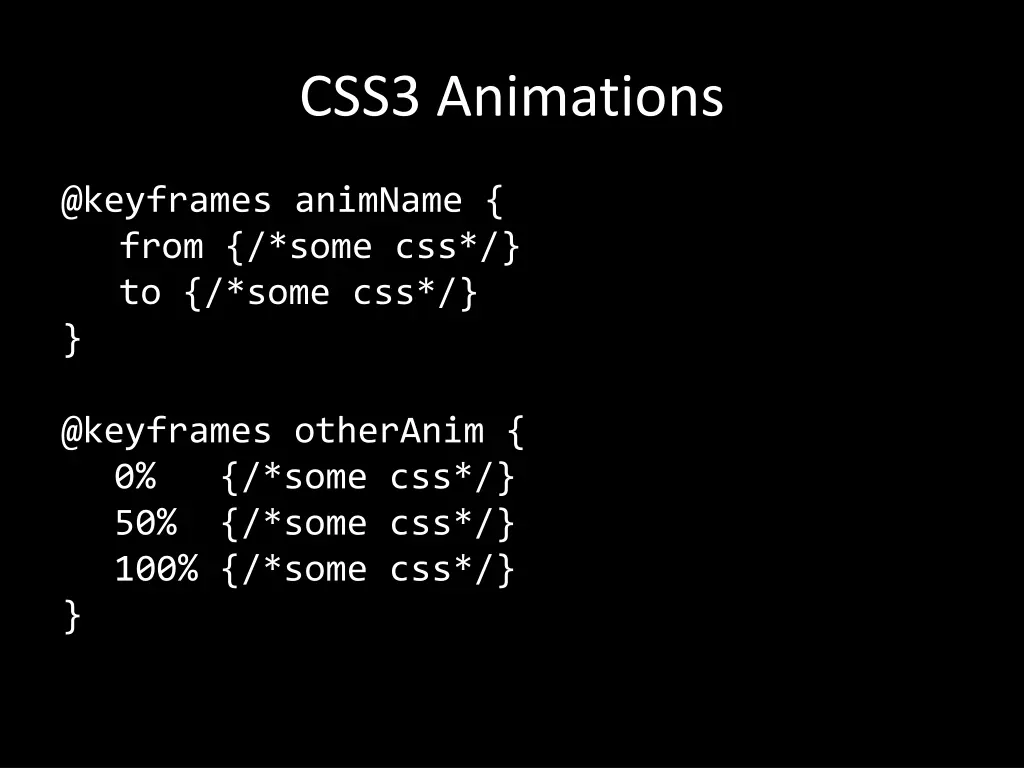 CSS3 Animations

@keyframes animName {
from {/*some css*/}
to {/*some css*/}
}

@keyframes otherAnim {
0% {/*some css*/}
50% {/*some css*/}
100% {/*some css*/}
}